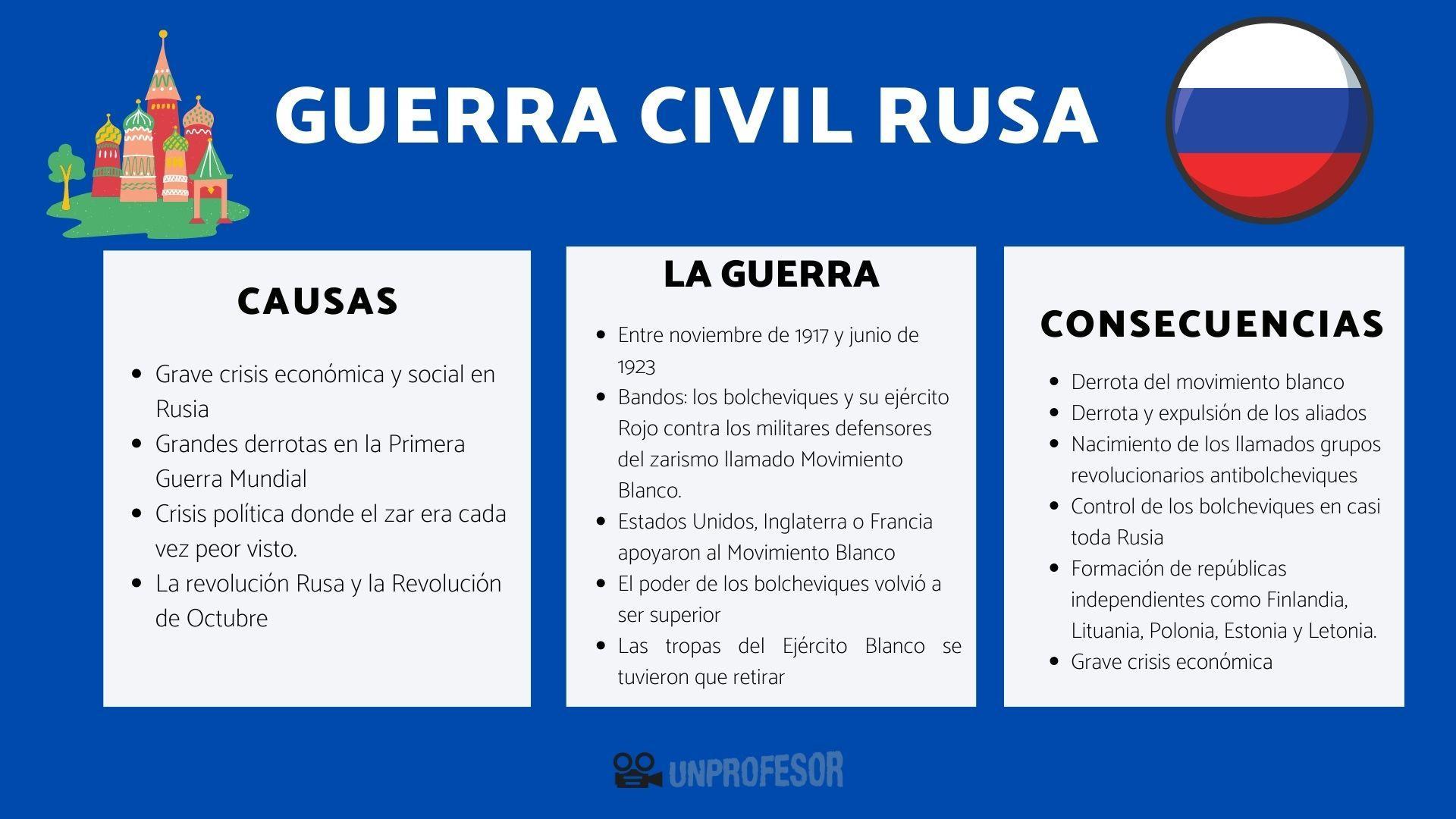 GUERRA CIVIL RUSA

CAUSAS

- Grave crisis económica y social en Rusia
- Grandes derrotas en la Primera Guerra Mundial
- Crisis política donde el zar era cada vez peor visto.
- La revolución Rusa y la Revolución de Octubre

LA GUERRA

- Entre noviembre de 1917 y junio de 1923
- Bandos: los bolcheviques y su ejército Rojo contra los militares defensores del zarismo llamado Movimiento Blanco.
- Estados Unidos, Inglaterra o Francia apoyaron al Movimiento Blanco
- El poder de los bolcheviques volvió a ser superior
- Las tropas del Ejército Blanco se tuvieron que retirar

CONSECUENCIAS

- Derrota del movimiento blanco
- Derrota y expulsión de los aliados
- Nacimiento de los llamados grupos revolucionarios antibolcheviques
- Control de los bolcheviques en casi toda Rusia
- Formación de repúblicas independientes como Finlandia, Lituania, Polonia, Estonia y Letonia.
- Grave crisis económica

UNPROFESOR